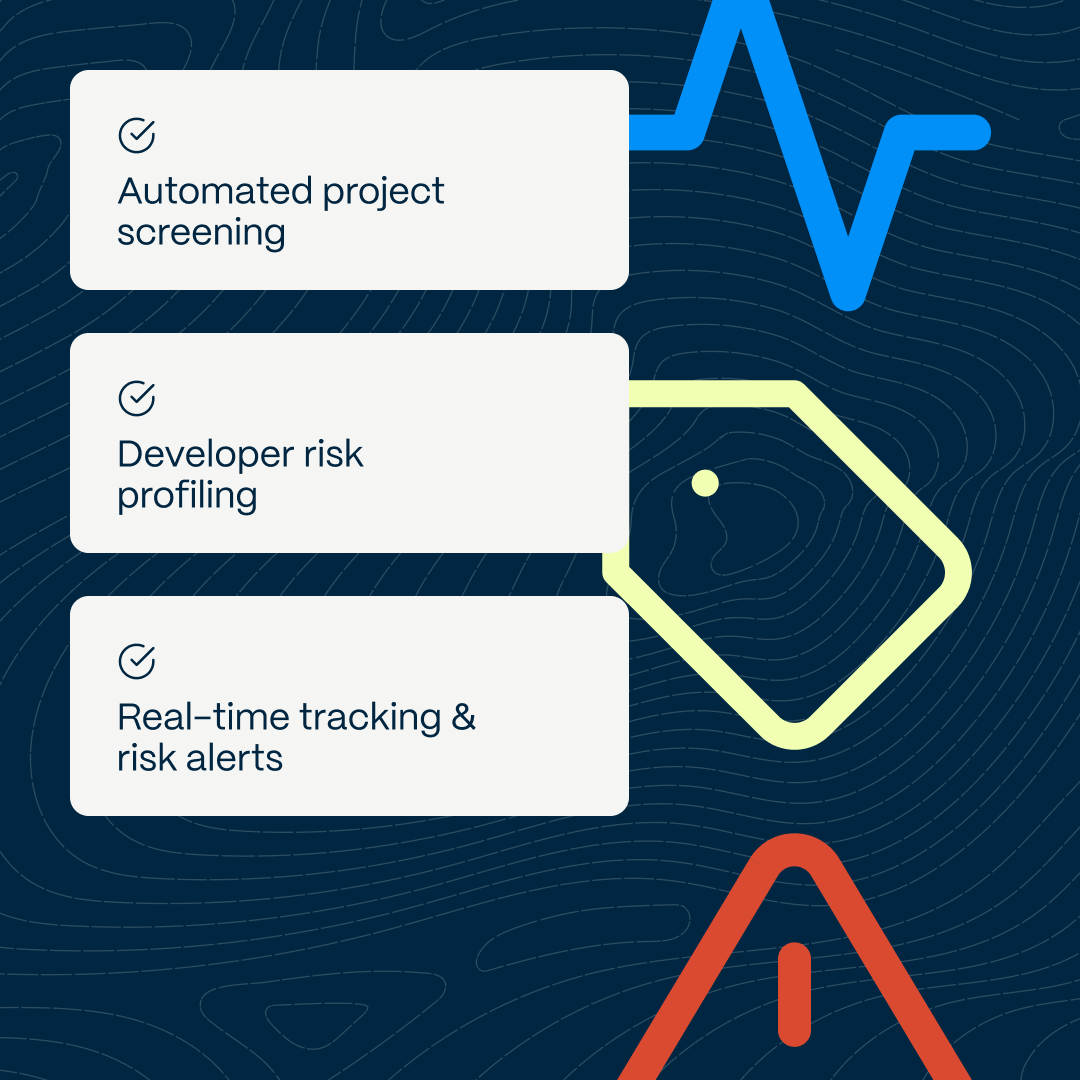 Automated project screening

Developer risk profiling

Real-time tracking & risk alerts